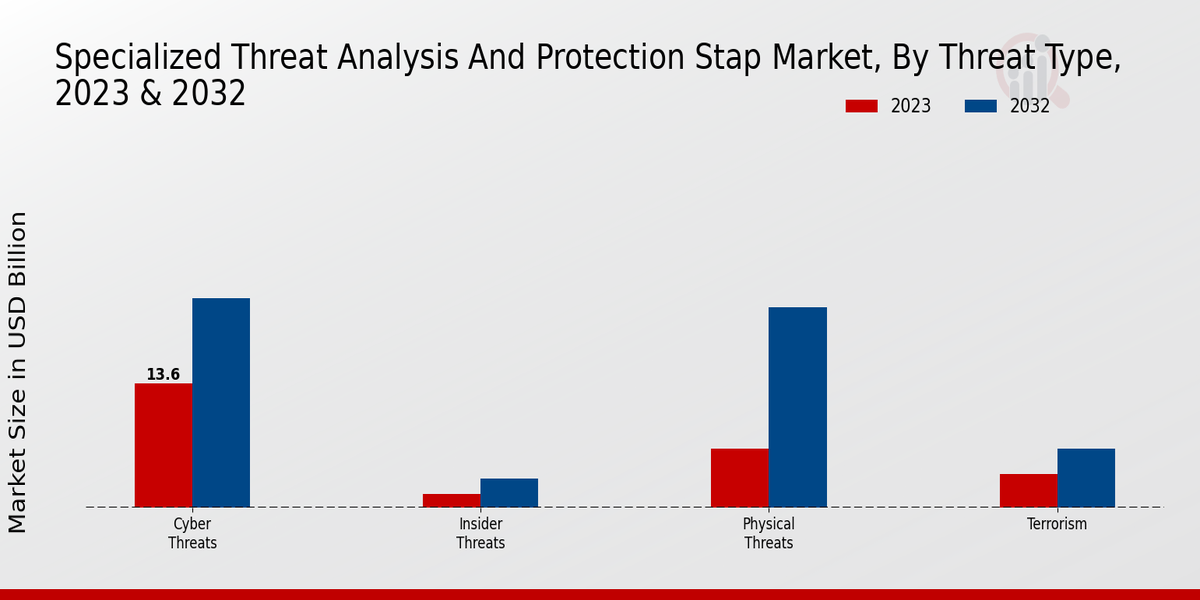 Specialized Threat Analysis And Protection Stap Market, By Threat Type, 2023 & 2032

2023
2032

Market Size in USD Billion

13.6

Cyber Threats
Insider Threats
Physical Threats
Terrorism